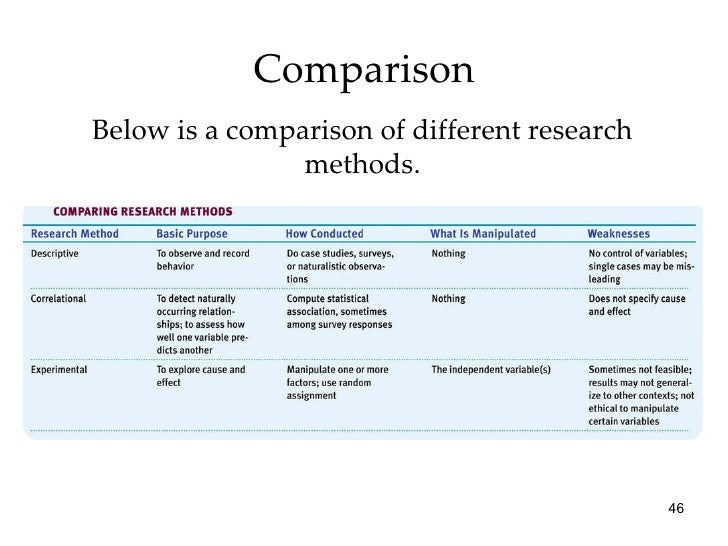 Comparison

Below is a comparison of different research methods.

COMPARING RESEARCH METHODS

| Research Method | Basic Purpose | How Conducted | What Is Manipulated | Weaknesses |
|---|---|---|---|---|
| Descriptive | To observe and record behavior | Do case studies, surveys, or naturalistic observations | Nothing | No control of variables; single cases may be misleading |
| Correlational | To detect naturally occurring relationships; to assess how well one variable predicts another | Compute statistical association, sometimes among survey responses | Nothing | Does not specify cause and effect |
| Experimental | To explore cause and effect | Manipulate one or more factors; use random assignment | The independent variable(s) | Sometimes not feasible; results may not generalize to other contexts; not ethical to manipulate certain variables |

46